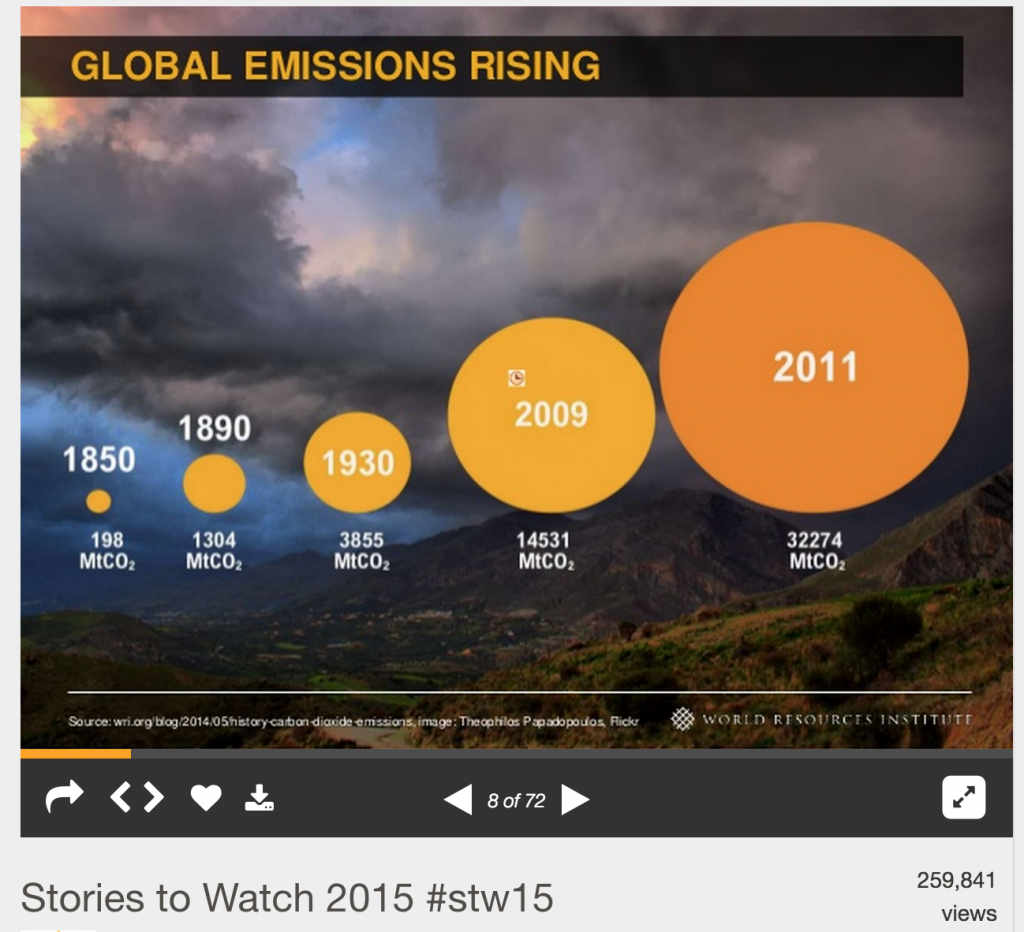 GLOBAL EMISSIONS RISING

1850
198 $MtCO_2$

1890
1304 $MtCO_2$

1930
3855 $MtCO_2$

2009
14531 $MtCO_2$

2011
32274 $MtCO_2$

Source: wri.org/blog/2014/05/history-carbon-dioxide-emissions, image: Theophilos Papadopoulos, Flickr

WORLD RESOURCES INSTITUTE

8 of 72

Stories to Watch 2015 #stw15

259,841 views